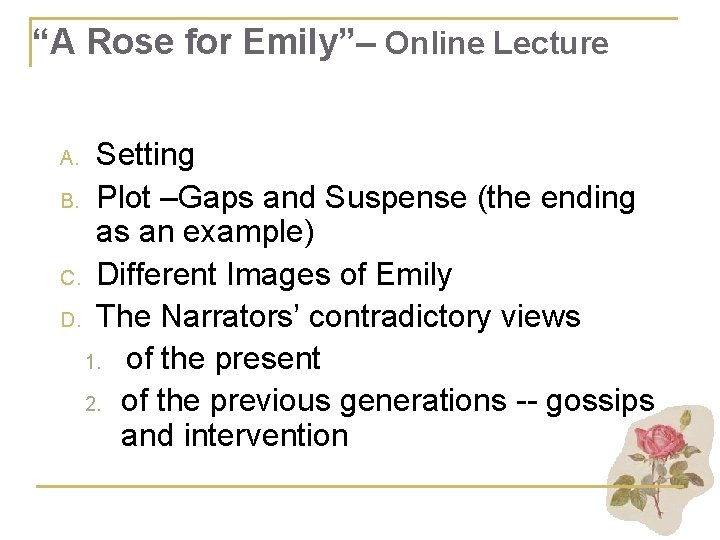 “A Rose for Emily”– Online Lecture

A. Setting
B. Plot –Gaps and Suspense (the ending as an example)
C. Different Images of Emily
D. The Narrators’ contradictory views
1. of the present
2. of the previous generations -- gossips and intervention